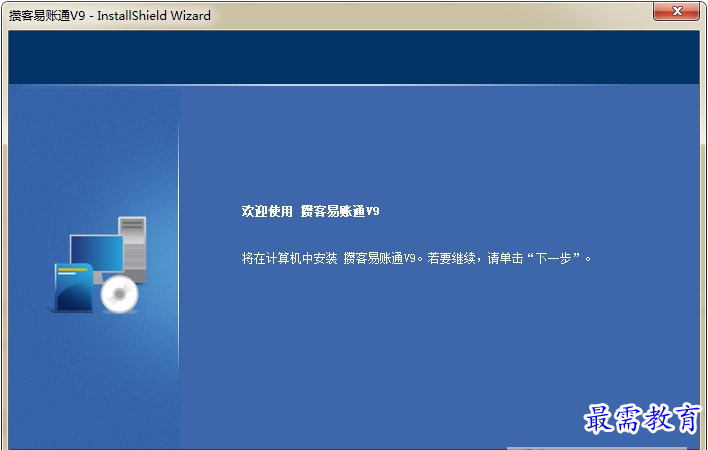 攒客易账通V9 - InstallShield Wizard

欢迎使用 攒客易账通V9

将在计算机中安装 攒客易账通V9。若要继续，请单击“下一步”。

最需教育